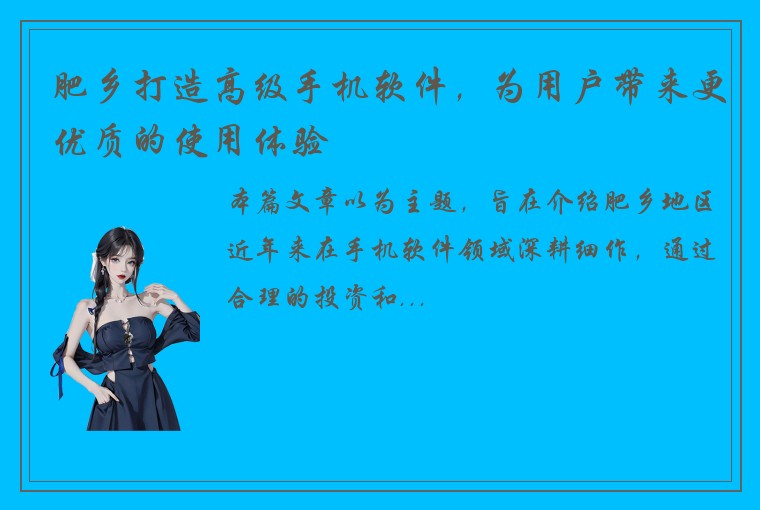 肥乡打造高级手机软件，为用户带来更优质的使用体验

本篇文章以为主题，旨在介绍肥乡地区近年来在手机软件领域深耕细作，通过合理的投资和...